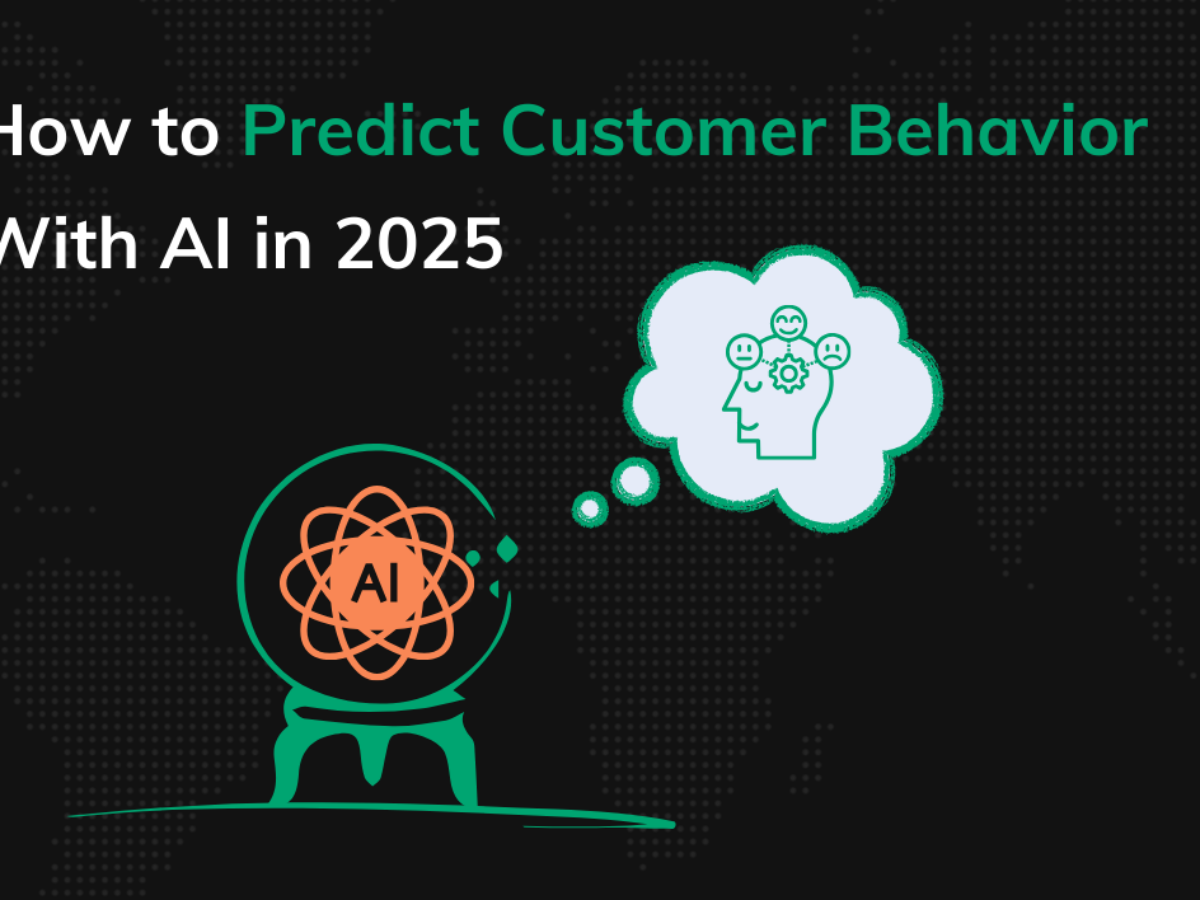 How to Predict Customer Behavior With AI in 2025

AI